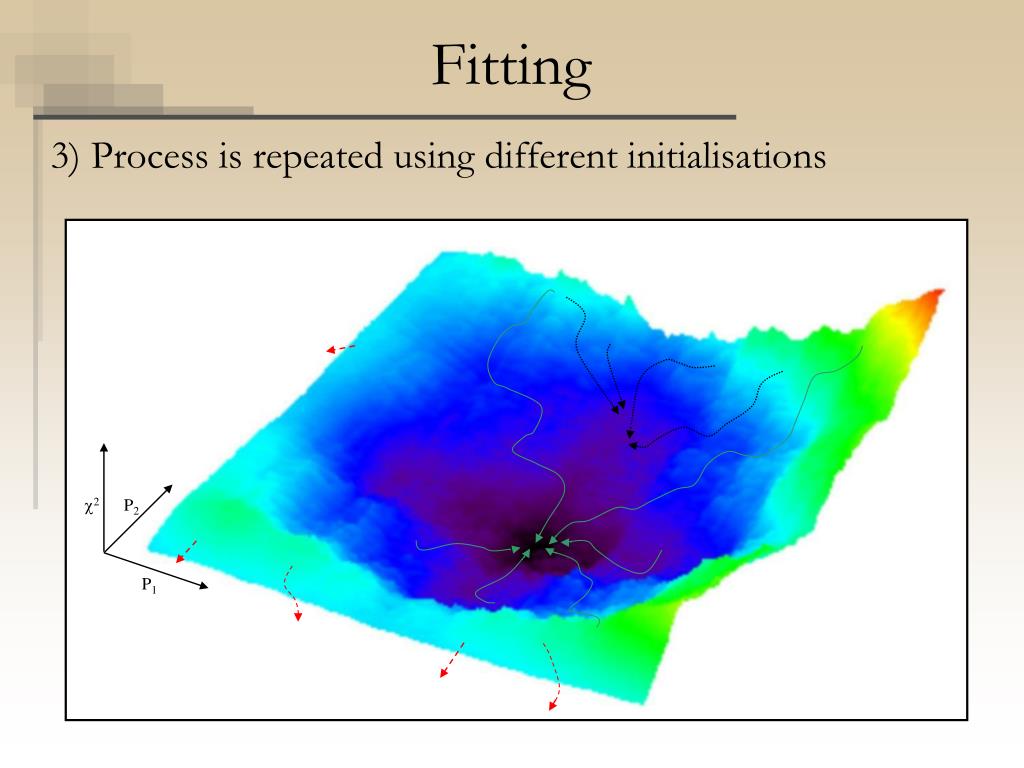 Fitting

3) Process is repeated using different initialisations

$\chi^2$

$P_2$

$P_1$